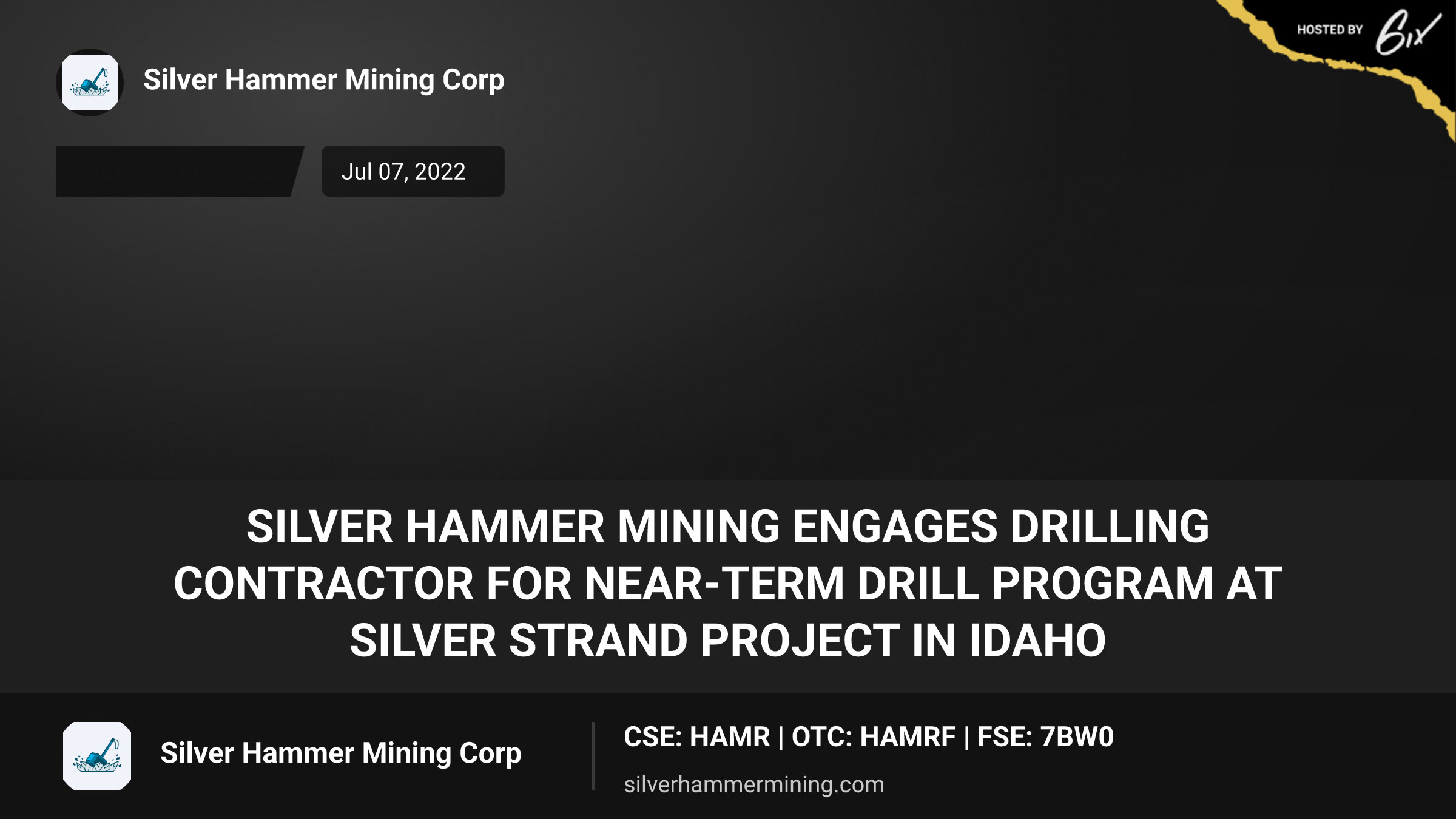 HOSTED BY 6ix

Silver Hammer Mining Corp

Jul 07, 2022

SILVER HAMMER MINING ENGAGES DRILLING CONTRACTOR FOR NEAR-TERM DRILL PROGRAM AT SILVER STRAND PROJECT IN IDAHO

Silver Hammer Mining Corp

CSE: HAMR | OTC: HAMRF | FSE: 7BW0

silverhammermining.com